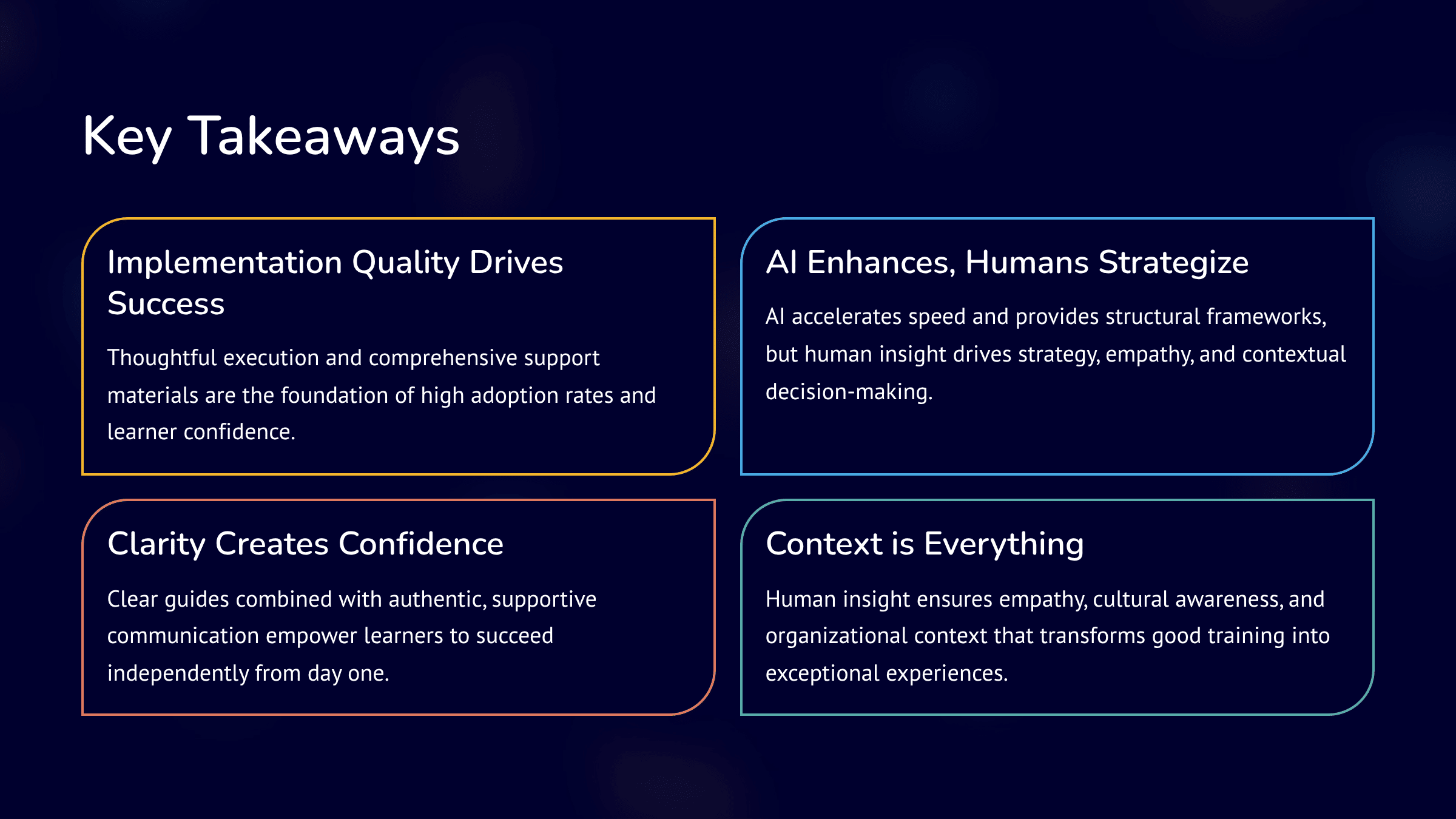 Key Takeaways

Implementation Quality Drives Success

Thoughtful execution and comprehensive support materials are the foundation of high adoption rates and learner confidence.

AI Enhances, Humans Strategize

AI accelerates speed and provides structural frameworks, but human insight drives strategy, empathy, and contextual decision-making.

Clarity Creates Confidence

Clear guides combined with authentic, supportive communication empower learners to succeed independently from day one.

Context is Everything

Human insight ensures empathy, cultural awareness, and organizational context that transforms good training into exceptional experiences.